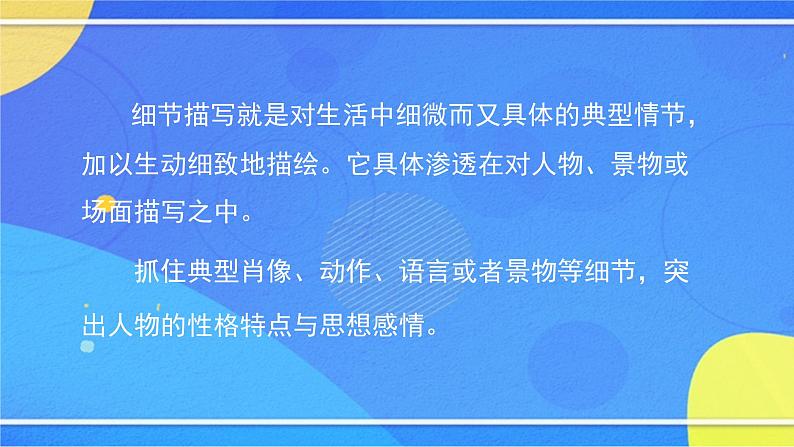 细节描写就是对生活中细微而又具体的典型情节，加以生动细致地描绘。它具体渗透在对人物、景物或场面描写之中。

抓住典型肖像、动作、语言或者景物等细节，突出人物的性格特点与思想感情。